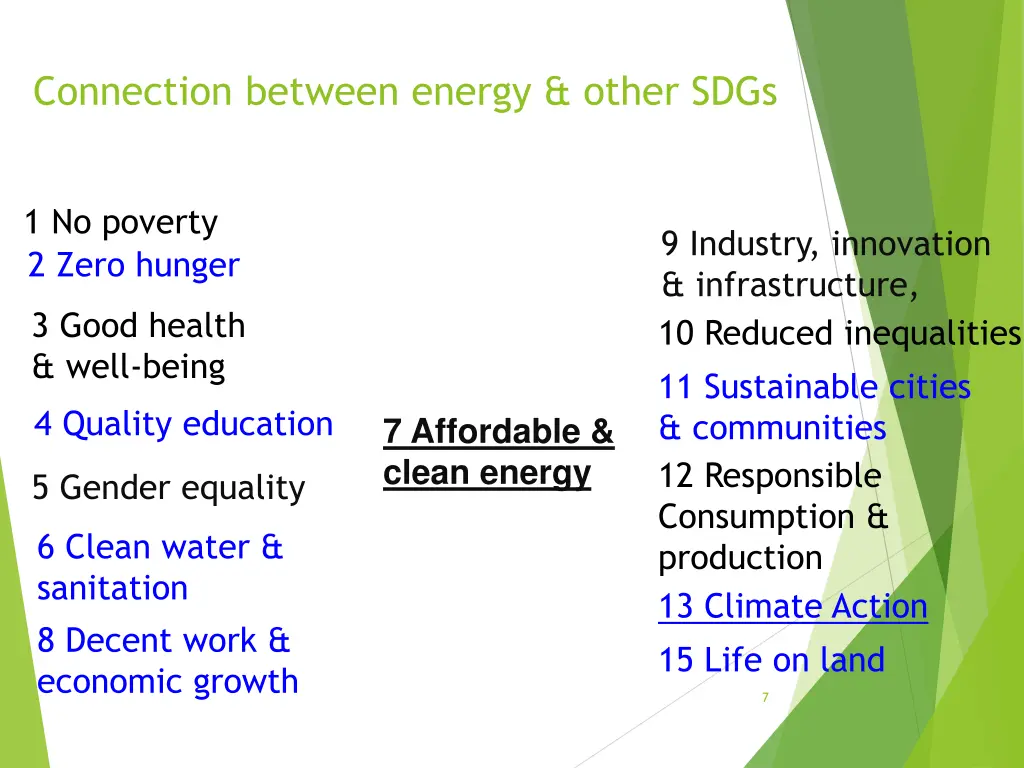 Connection between energy & other SDGs

1 No poverty
2 Zero hunger
3 Good health & well-being
4 Quality education
5 Gender equality
6 Clean water & sanitation
8 Decent work & economic growth

7 Affordable & clean energy

9 Industry, innovation & infrastructure,
10 Reduced inequalities
11 Sustainable cities & communities
12 Responsible Consumption & production
13 Climate Action
15 Life on land

7